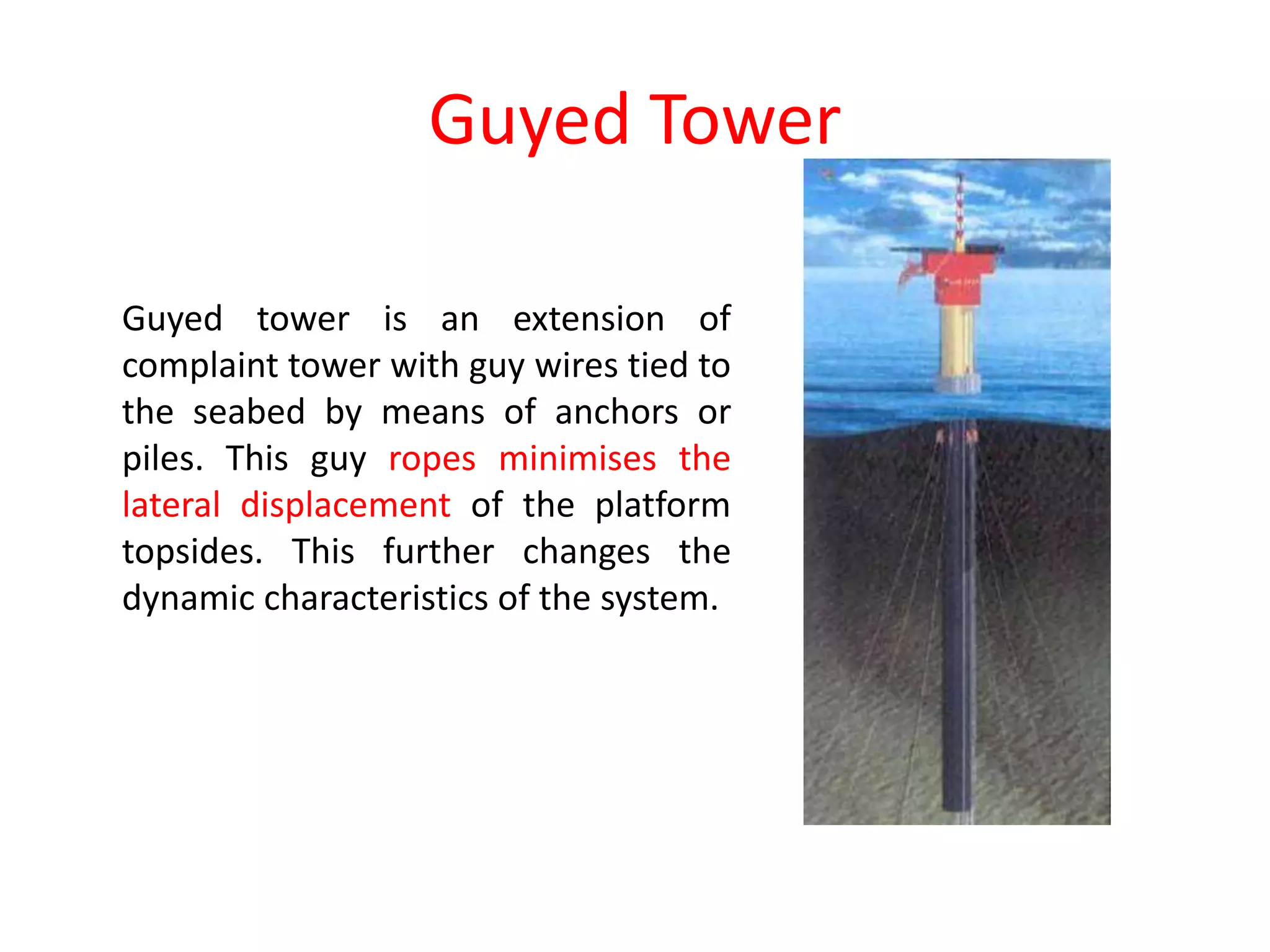 Guyed Tower

Guyed tower is an extension of complaint tower with guy wires tied to the seabed by means of anchors or piles. This guy ropes minimises the lateral displacement of the platform topsides. This further changes the dynamic characteristics of the system.